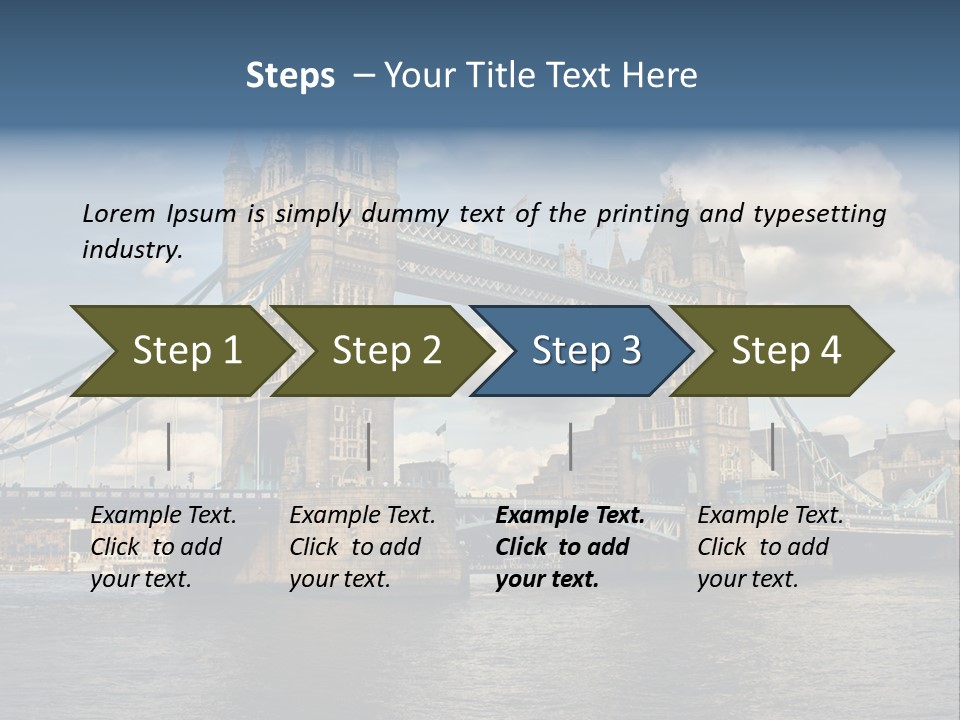 Steps – Your Title Text Here

Lorem Ipsum is simply dummy text of the printing and typesetting industry.

Step 1

Step 2

Step 3

Step 4

Example Text. Click to add your text.

Example Text. Click to add your text.

Example Text. Click to add your text.

Example Text. Click to add your text.